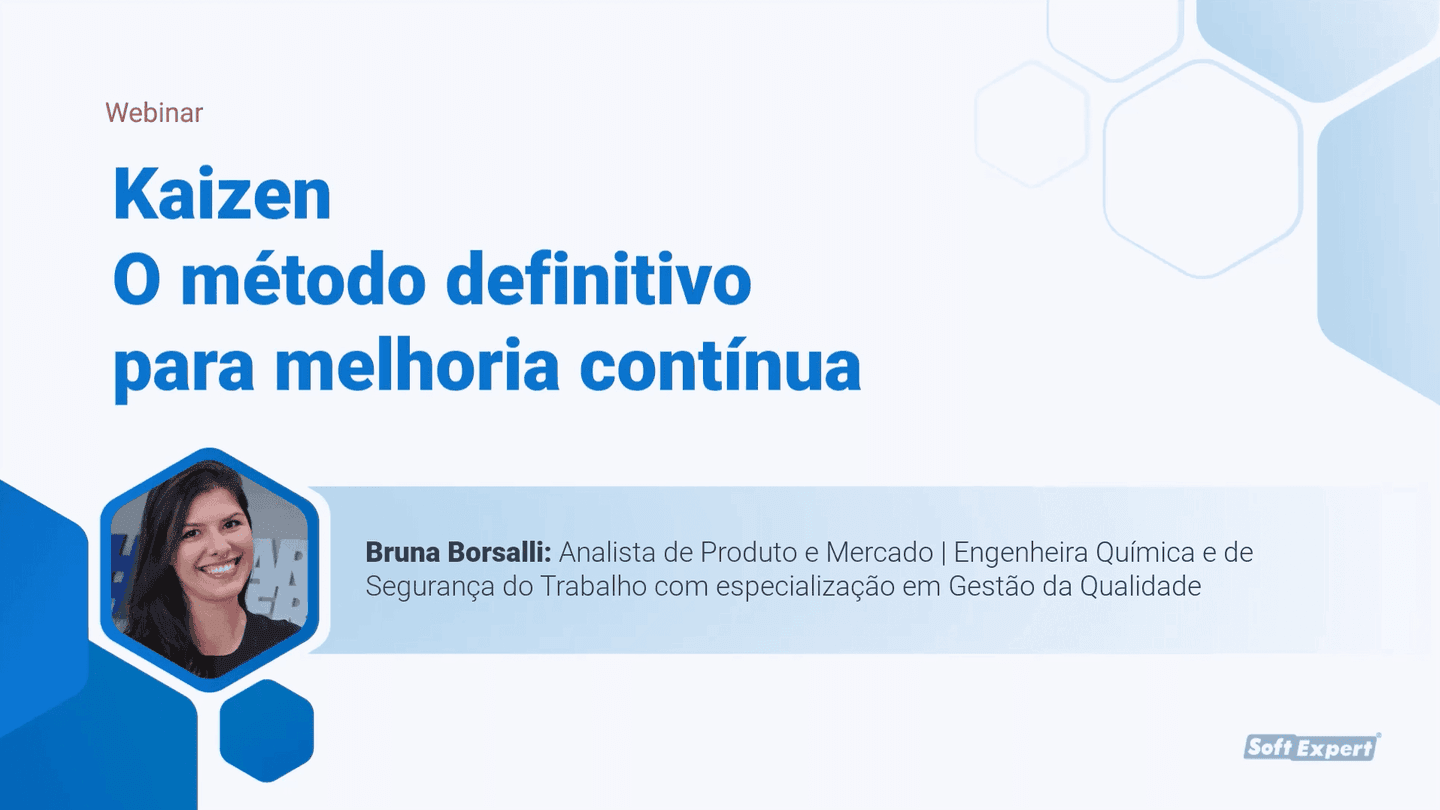 Webinar

Kaizen
O método definitivo para melhoria contínua

Bruna Borsalli: Analista de Produto e Mercado | Engenheira Química e de Segurança do Trabalho com especialização em Gestão da Qualidade

Soft Expert